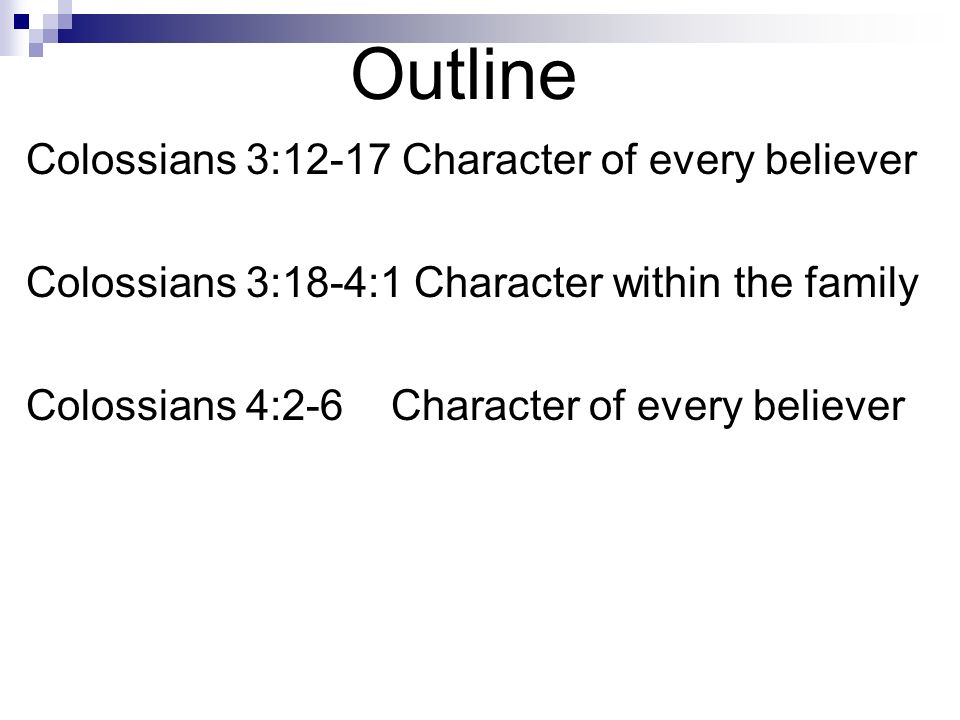 Outline

Colossians 3:12-17 Character of every believer

Colossians 3:18-4:1 Character within the family

Colossians 4:2-6 Character of every believer